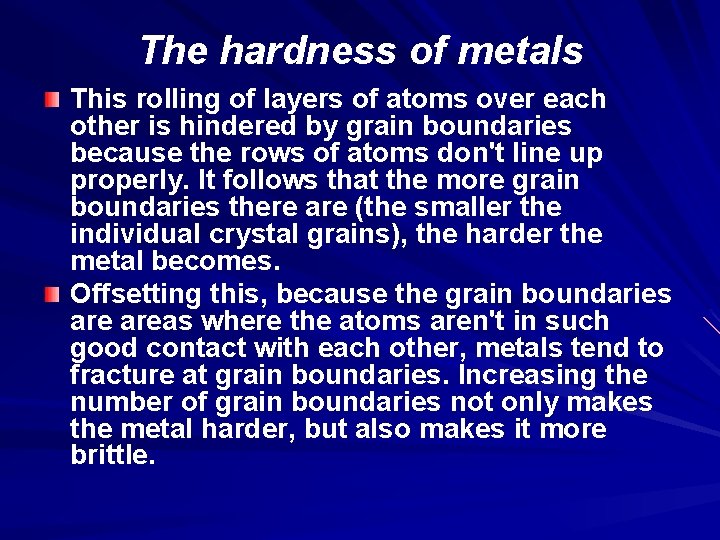 The hardness of metals

This rolling of layers of atoms over each other is hindered by grain boundaries because the rows of atoms don't line up properly. It follows that the more grain boundaries there are (the smaller the individual crystal grains), the harder the metal becomes.

Offsetting this, because the grain boundaries are areas where the atoms aren't in such good contact with each other, metals tend to fracture at grain boundaries. Increasing the number of grain boundaries not only makes the metal harder, but also makes it more brittle.